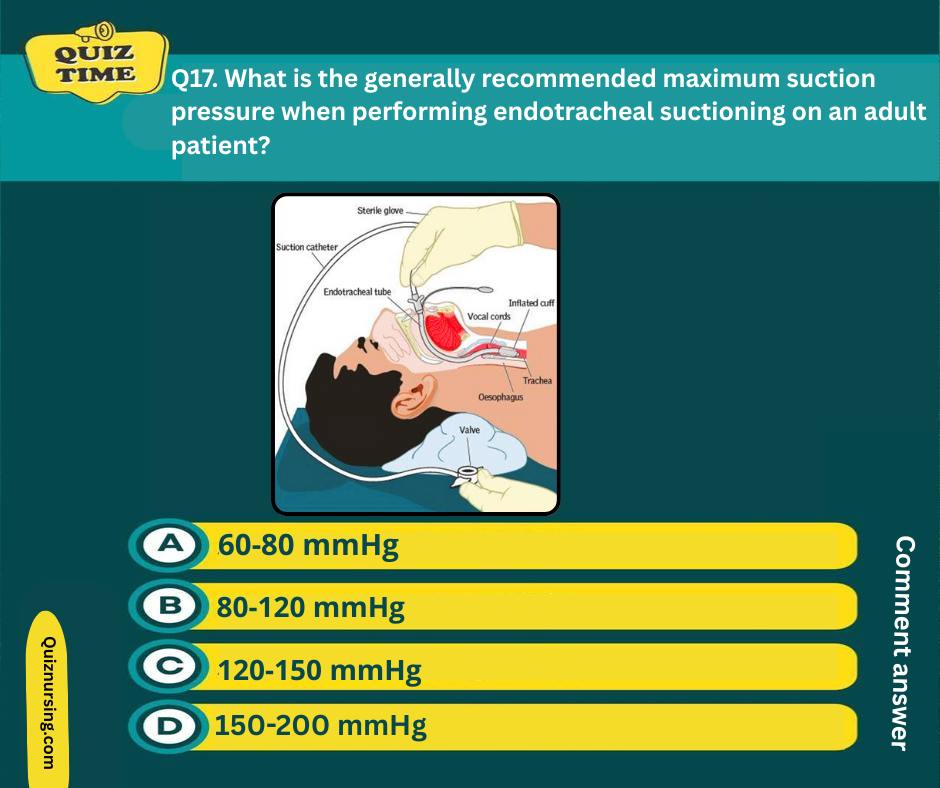 QUIZ TIME

Q17. What is the generally recommended maximum suction pressure when performing endotracheal suctioning on an adult patient?

Sterile glove
Suction catheter
Endotracheal tube
Inflated cuff
Vocal cords
Trachea
Oesophagus
Valve

A 60-80 mmHg

B 80-120 mmHg

C 120-150 mmHg

D 150-200 mmHg

Quiznursing.com

Comment answer